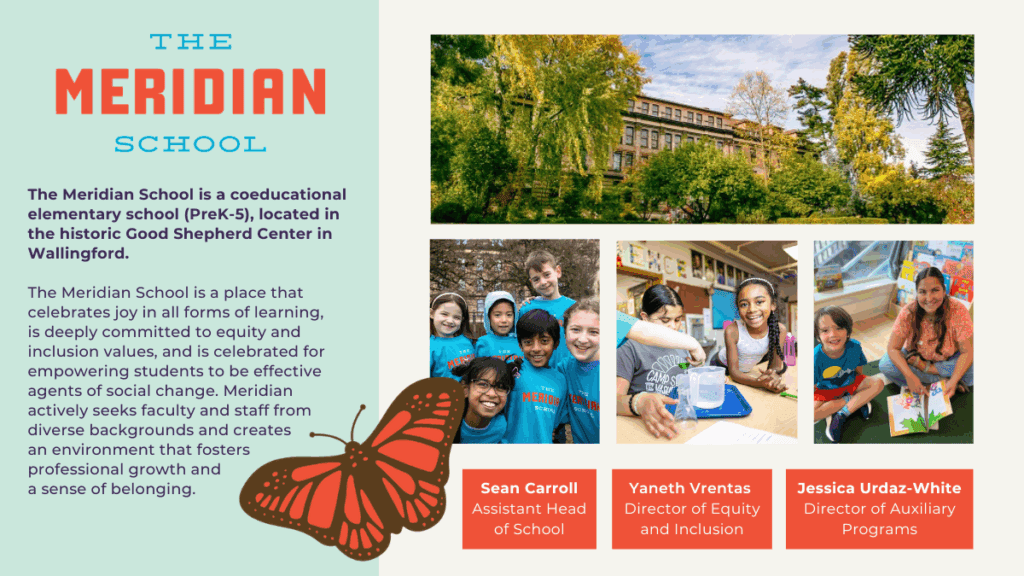 THE
MERIDIAN
SCHOOL

The Meridian School is a coeducational elementary school (PreK-5), located in the historic Good Shepherd Center in Wallingford.

The Meridian School is a place that celebrates joy in all forms of learning, is deeply committed to equity and inclusion values, and is celebrated for empowering students to be effective agents of social change. Meridian actively seeks faculty and staff from diverse backgrounds and creates an environment that fosters professional growth and a sense of belonging.

Sean Carroll
Assistant Head of School

Yaneth Vrentas
Director of Equity and Inclusion

Jessica Urdaz-White
Director of Auxiliary Programs